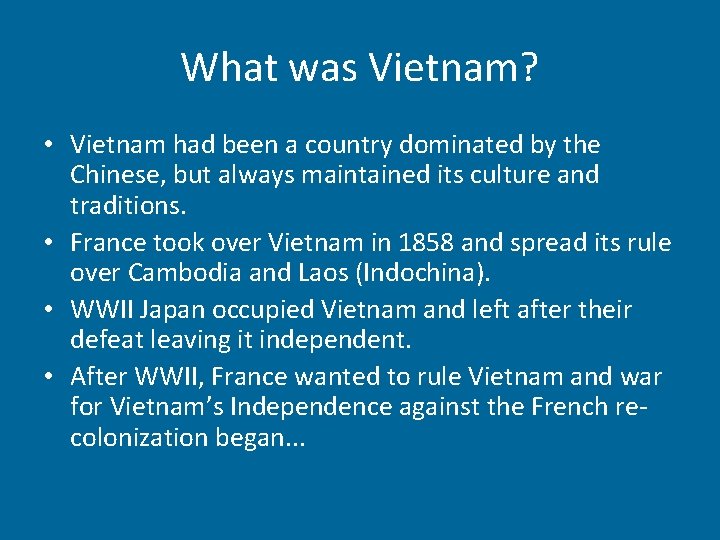 What was Vietnam?

• Vietnam had been a country dominated by the Chinese, but always maintained its culture and traditions.
• France took over Vietnam in 1858 and spread its rule over Cambodia and Laos (Indochina).
• WWII Japan occupied Vietnam and left after their defeat leaving it independent.
• After WWII, France wanted to rule Vietnam and war for Vietnam's Independence against the French re-colonization began...